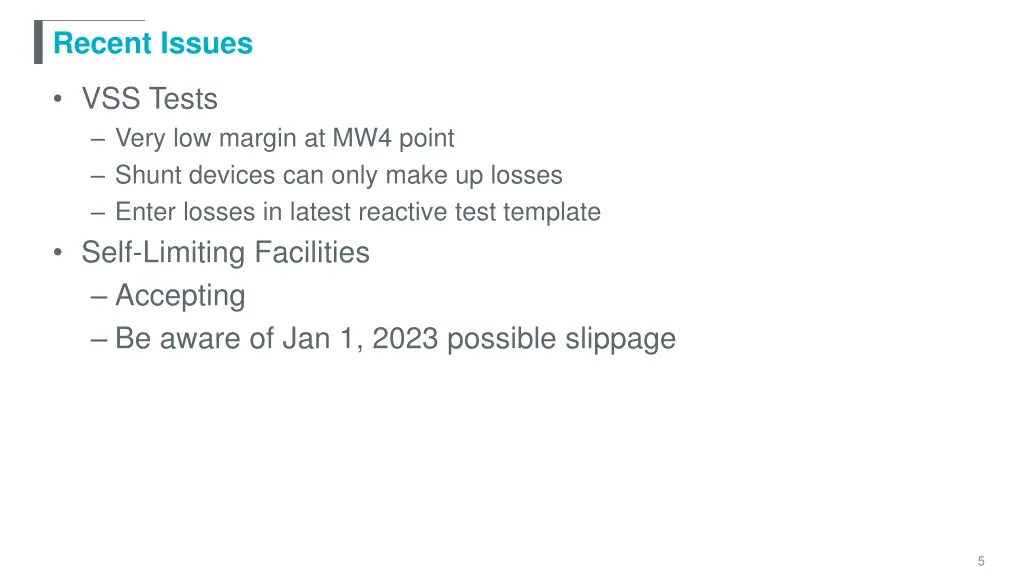 Recent Issues

• VSS Tests
– Very low margin at MW4 point
– Shunt devices can only make up losses
– Enter losses in latest reactive test template
• Self-Limiting Facilities
– Accepting
– Be aware of Jan 1, 2023 possible slippage

5